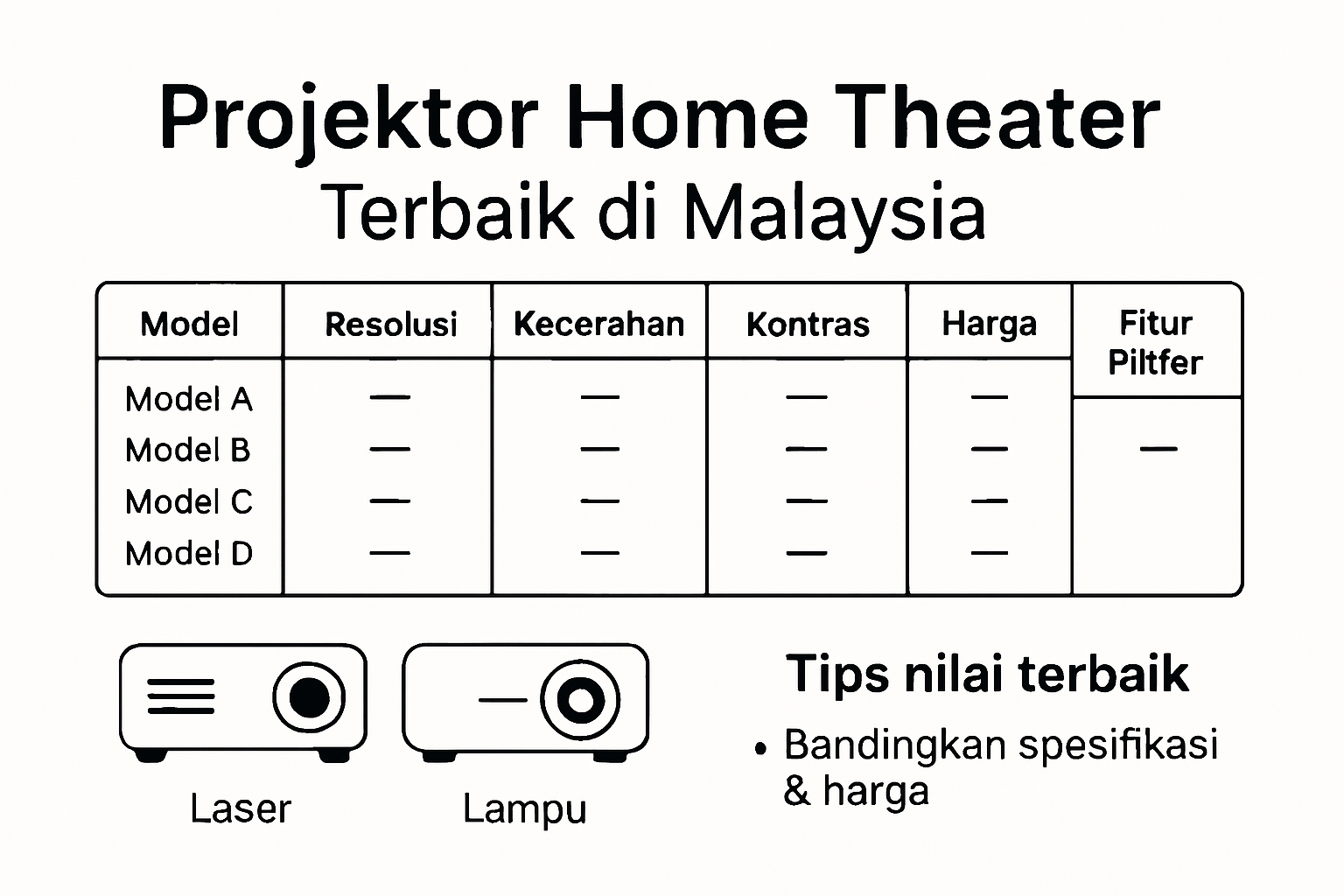 Projektor Home Theater
Terbaik di Malaysia

| Model | Resolusi | Kecerahan | Kontras | Harga | Fitur Piltfer |
|---|---|---|---|---|---|
| Model A | — | — | — | — | |
| Model B | — | — | — | — | — |
| Model C | — | — | — | — | |
| Model D | — | — | — | — | |

Laser

Lampu

Tips nilai terbaik

• Bandingkan spesifikasi & harga